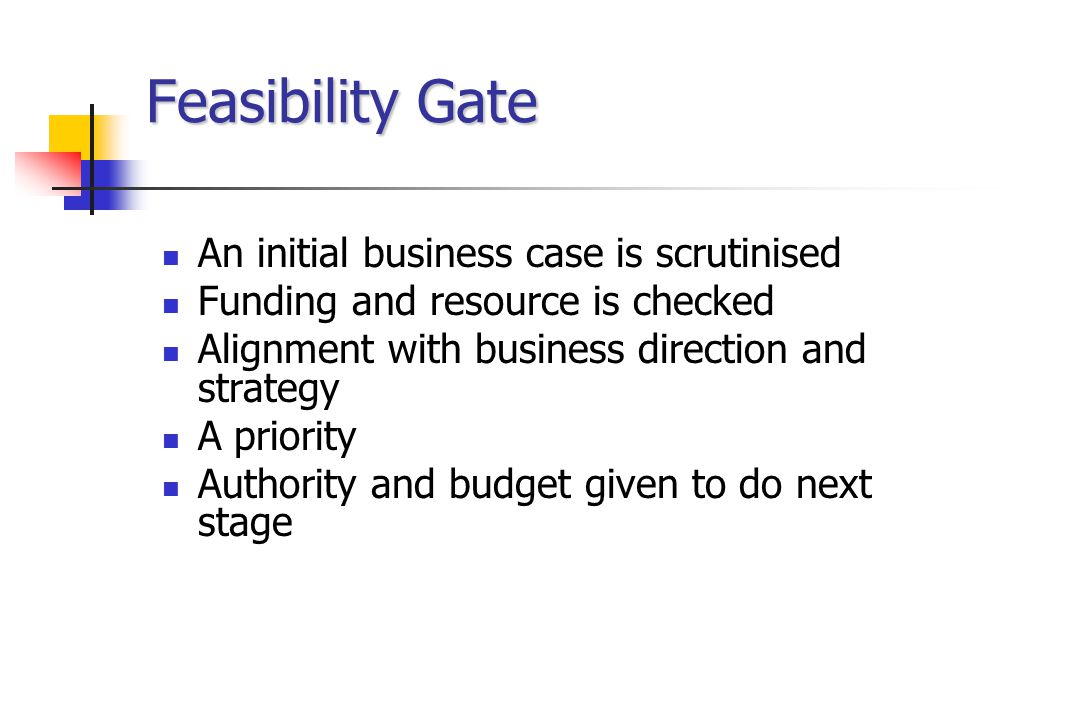 Feasibility Gate

- An initial business case is scrutinised
- Funding and resource is checked
- Alignment with business direction and strategy
- A priority
- Authority and budget given to do next stage